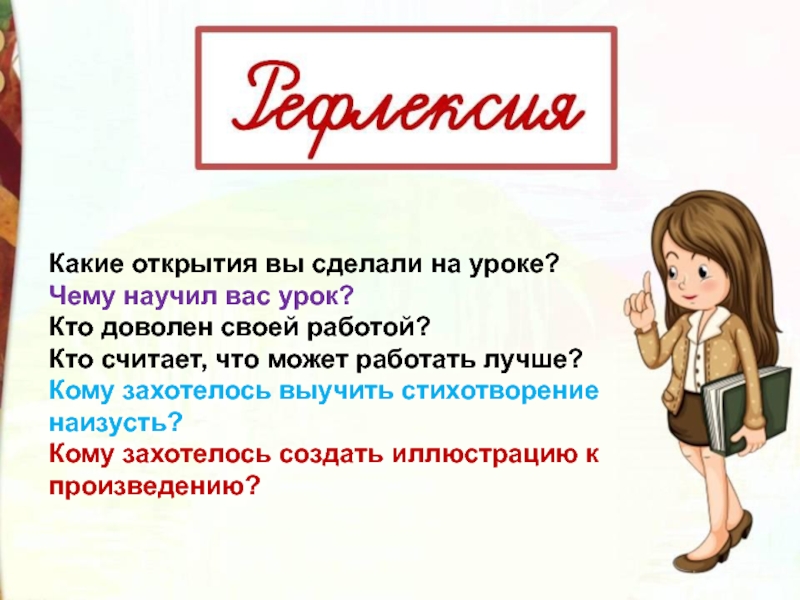 Рефлексия

Какие открытия вы сделали на уроке?
Чему научил вас урок?
Кто доволен своей работой?
Кто считает, что может работать лучше?
Кому захотелось выучить стихотворение наизусть?
Кому захотелось создать иллюстрацию к произведению?